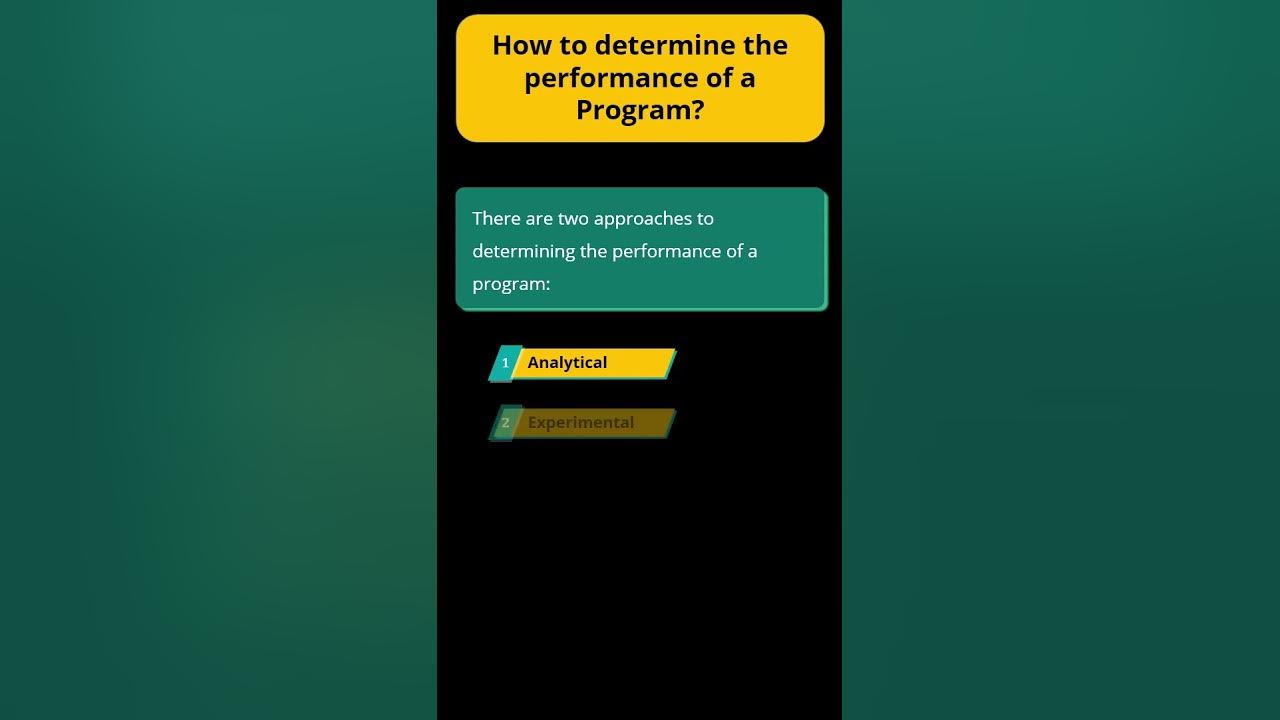 How to determine the performance of a Program?

There are two approaches to determining the performance of a program:

1 Analytical

2 Experimental